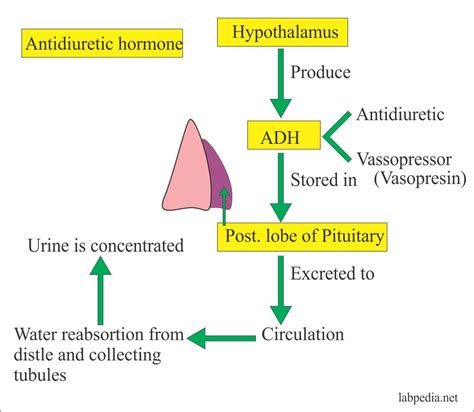 Antidiuretic hormone

Hypothalamus

Produce

ADH

Antidiuretic

Vassopressor (Vasopresin)

Stored in

Post. lobe of Pituitary

Excreted to

Circulation

Water reabsortion from distle and collecting tubules

Urine is concentrated

labpedia.net